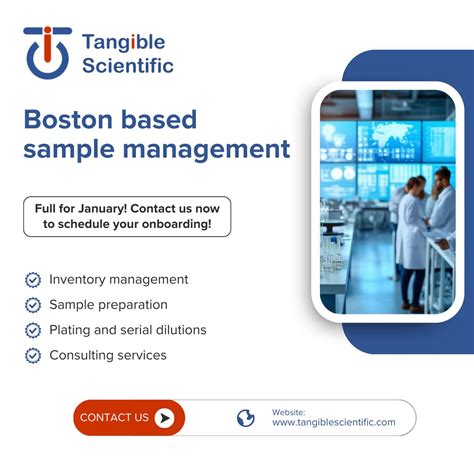 Tangible Scientific

Boston based sample management

Full for January! Contact us now to schedule your onboarding!

Inventory management
Sample preparation
Plating and serial dilutions
Consulting services

CONTACT US

Website:
www.tangiblescientific.com